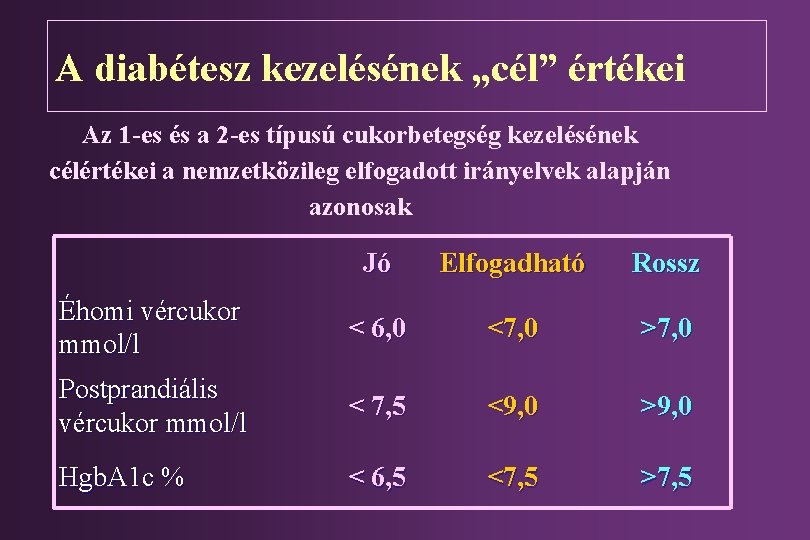 A diabétesz kezelésének „cél” értékei

Az 1-es és a 2-es típusú cukorbetegség kezelésének célértékei a nemzetközileg elfogadott irányelvek alapján azonosak

| | Jó | Elfogadható | Rossz |
|---|---|---|---|
| Éhomi vércukor mmol/l | < 6,0 | <7,0 | >7,0 |
| Postprandiális vércukor mmol/l | < 7,5 | <9,0 | >9,0 |
| HgbA1c % | < 6,5 | <7,5 | >7,5 |